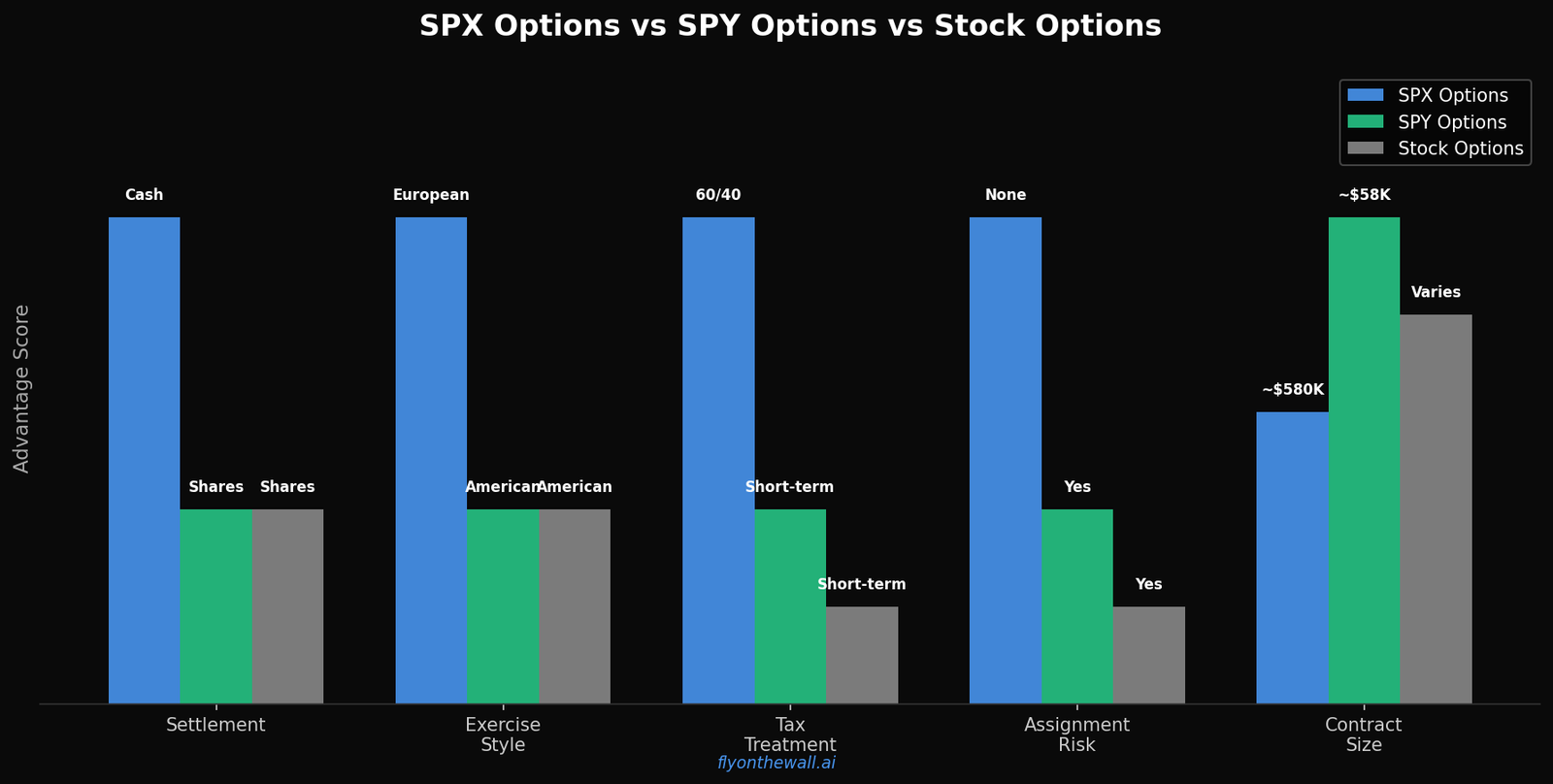 SPX Options vs SPY Options vs Stock Options

SPX Options
SPY Options
Stock Options

Advantage Score

Cash
Shares
Shares
European
American
American
60/40
Short-term
Short-term
None
Yes
Yes
~$580K
~$58K
Varies

Settlement
Exercise Style
Tax Treatment
Assignment Risk
Contract Size

flyonthewall.ai